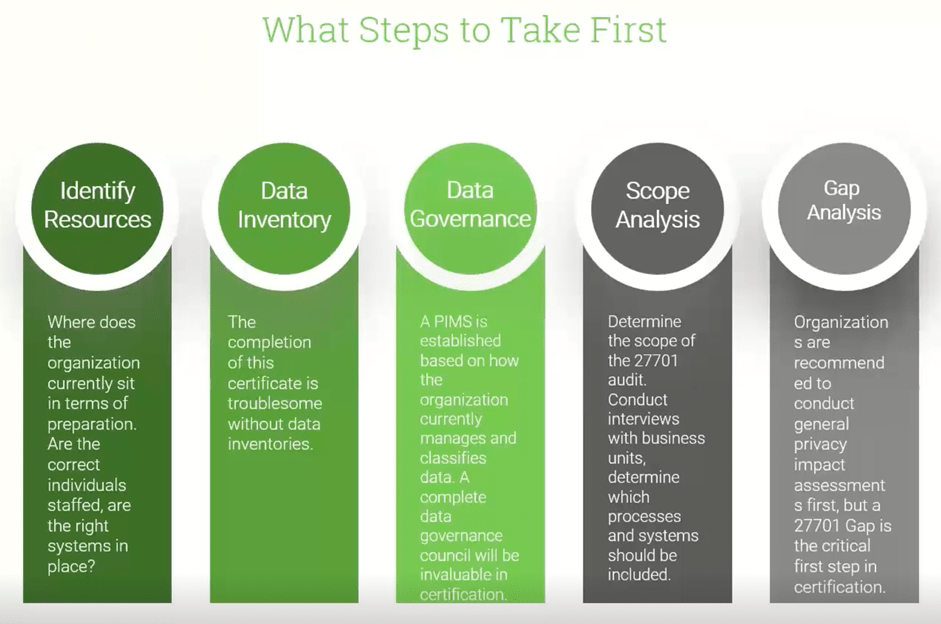 What Steps to Take First

Identify Resources

Where does the organization currently sit in terms of preparation. Are the correct individuals staffed, are the right systems in place?

Data Inventory

The completion of this certificate is troublesome without data inventories.

Data Governance

A PIMS is established based on how the organization currently manages and classifies data. A complete data governance council will be invaluable in certification.

Scope Analysis

Determine the scope of the 27701 audit. Conduct interviews with business units, determine which processes and systems should be included.

Gap Analysis

Organization s are recommend ed to conduct general privacy impact assessment s first, but a 27701 Gap is the critical first step in certification.